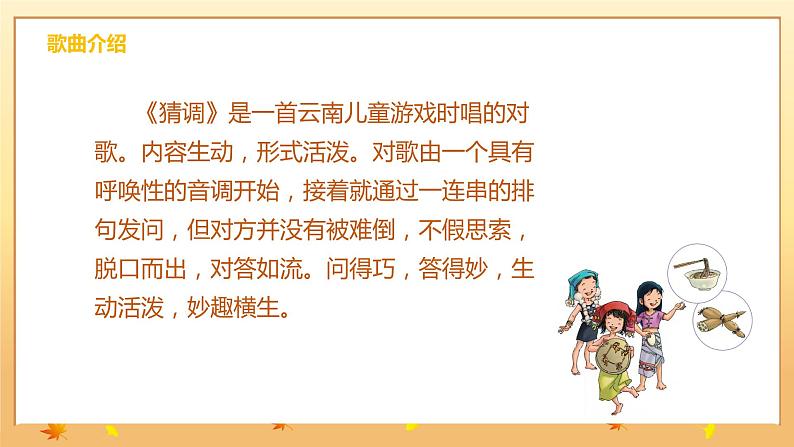 歌曲介绍

《猜调》是一首云南儿童游戏时唱的对歌。内容生动，形式活泼。对歌由一个具有呼唤性的音调开始，接着就通过一连串的排句发问，但对方并没有被难倒，不假思索，脱口而出，对答如流。问得巧，答得妙，生动活泼，妙趣横生。